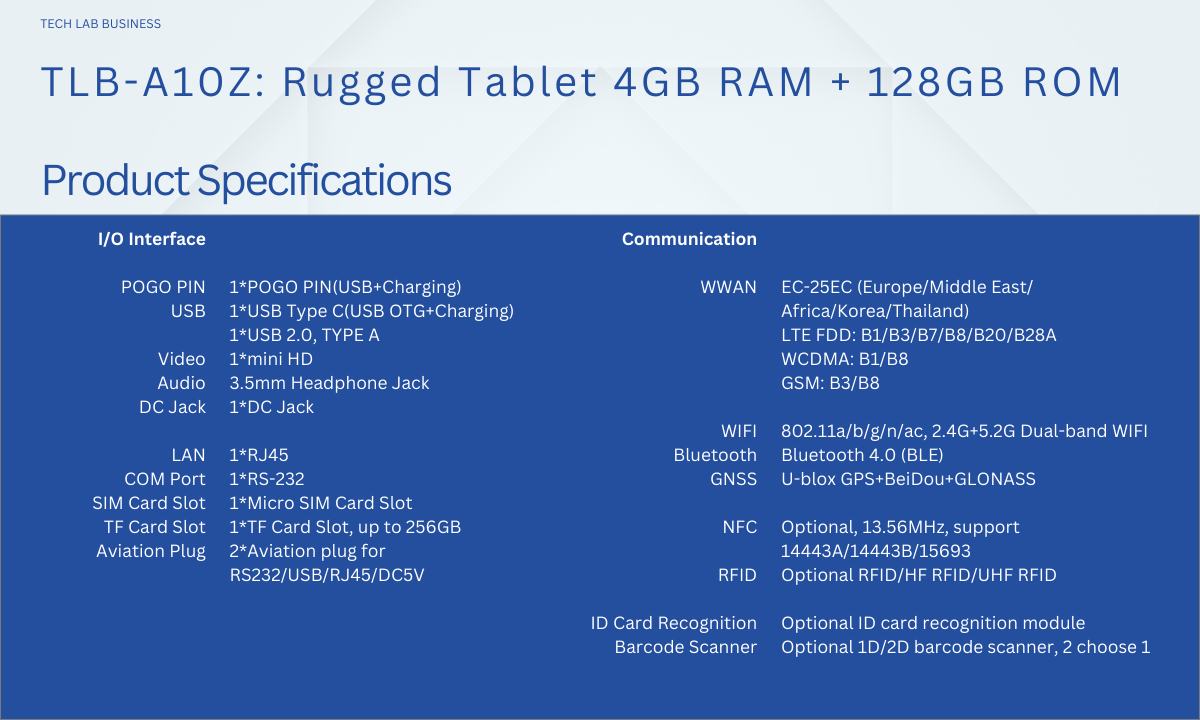 TECH LAB BUSINESS

TLB-A10Z: Rugged Tablet 4GB RAM + 128GB ROM

Product Specifications

I/O Interface

| | |
|---|---|
| POGO PIN | 1*POGO PIN(USB+Charging) |
| USB | 1*USB Type C(USB OTG+Charging) 1*USB 2.0, TYPE A |
| Video | 1*mini HD |
| Audio | 3.5mm Headphone Jack |
| DC Jack | 1*DC Jack |
| LAN | 1*RJ45 |
| COM Port | 1*RS-232 |
| SIM Card Slot | 1*Micro SIM Card Slot |
| TF Card Slot | 1*TF Card Slot, up to 256GB |
| Aviation Plug | 2*Aviation plug for RS232/USB/RJ45/DC5V |

Communication

| | |
|---|---|
| WWAN | EC-25EC (Europe/Middle East/ Africa/Korea/Thailand) LTE FDD: B1/B3/B7/B8/B20/B28A WCDMA: B1/B8 GSM: B3/B8 |
| WIFI | 802.11a/b/g/n/ac, 2.4G+5.2G Dual-band WIFI |
| Bluetooth | Bluetooth 4.0 (BLE) |
| GNSS | U-blox GPS+BeiDou+GLONASS |
| NFC | Optional, 13.56MHz, support 14443A/14443B/15693 |
| RFID | Optional RFID/HF RFID/UHF RFID |
| ID Card Recognition | Optional ID card recognition module |
| Barcode Scanner | Optional 1D/2D barcode scanner, 2 choose 1 |